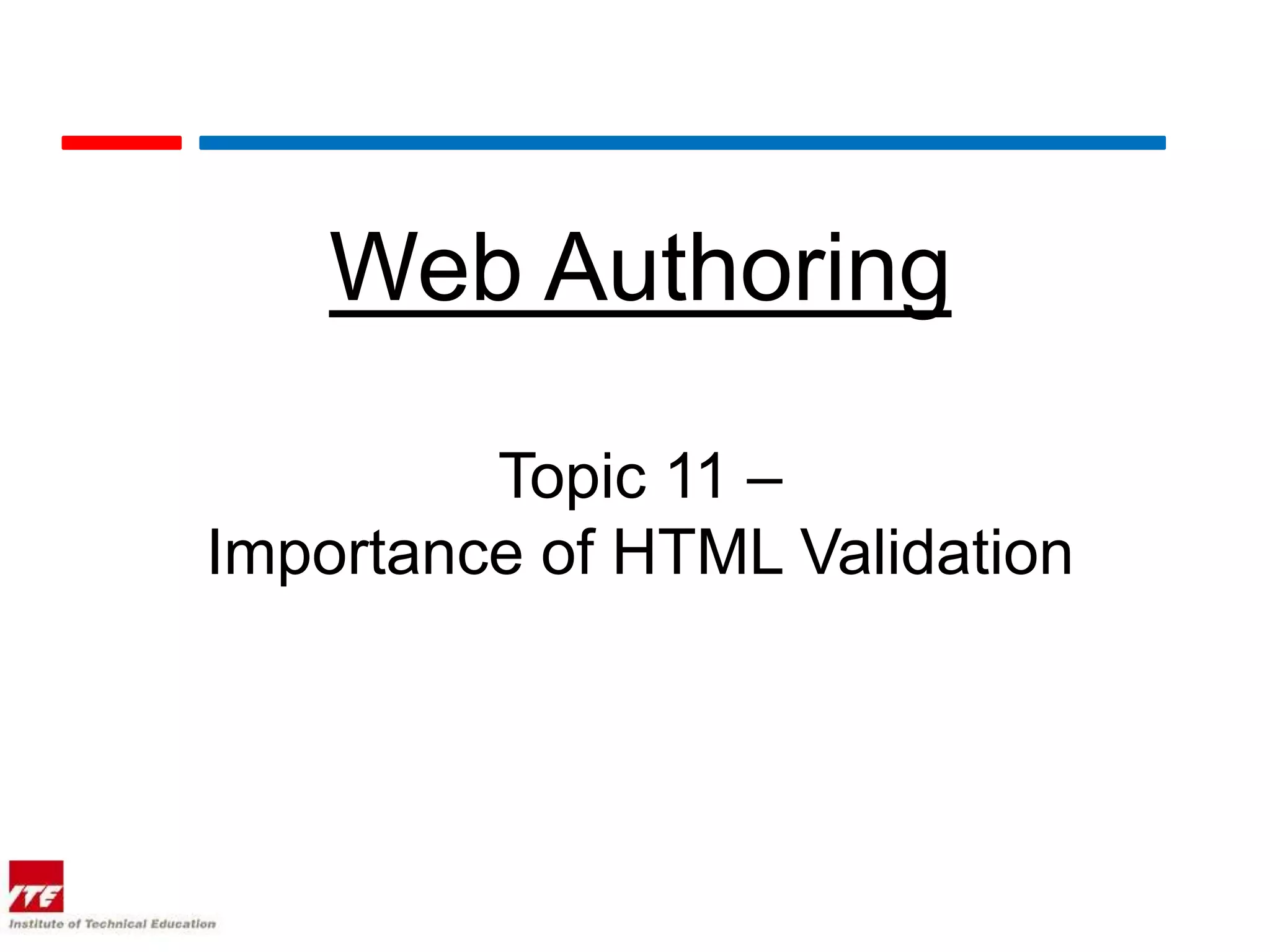 Web Authoring

Topic 11 –
Importance of HTML Validation

ITE
Institute of Technical Education